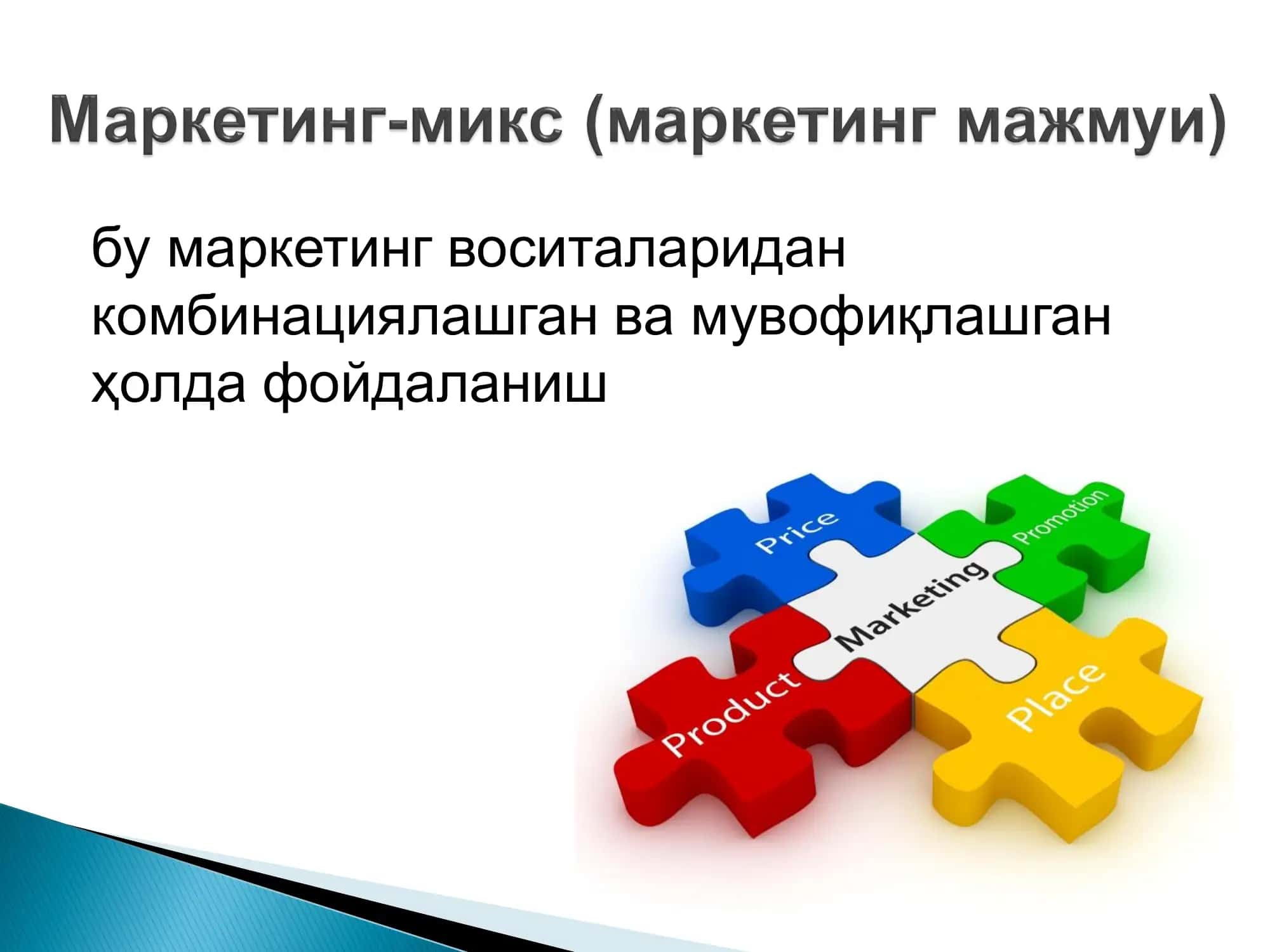 Маркетинг-микс (маркетинг мажмуи)

бу маркетинг воситаларидан комбинациялашган ва мувофиқлашган ҳолда фойдаланиш

Price
Promotion
Marketing
Product
Place